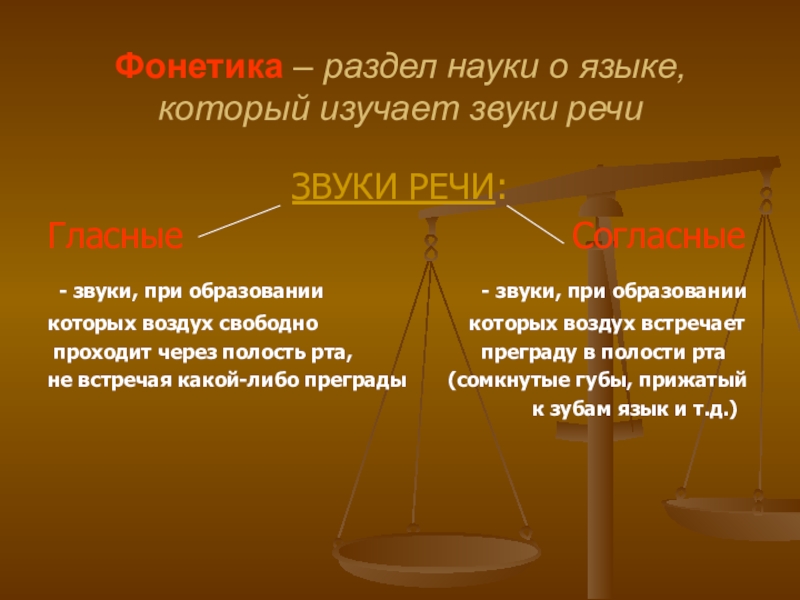 Фонетика – раздел науки о языке, который изучает звуки речи

ЗВУКИ РЕЧИ:

Гласные

- звуки, при образовании которых воздух свободно проходит через полость рта, не встречая какой-либо преграды

Согласные

- звуки, при образовании которых воздух встречает преграду в полости рта (сомкнутые губы, прижатый к зубам язык и т.д.)